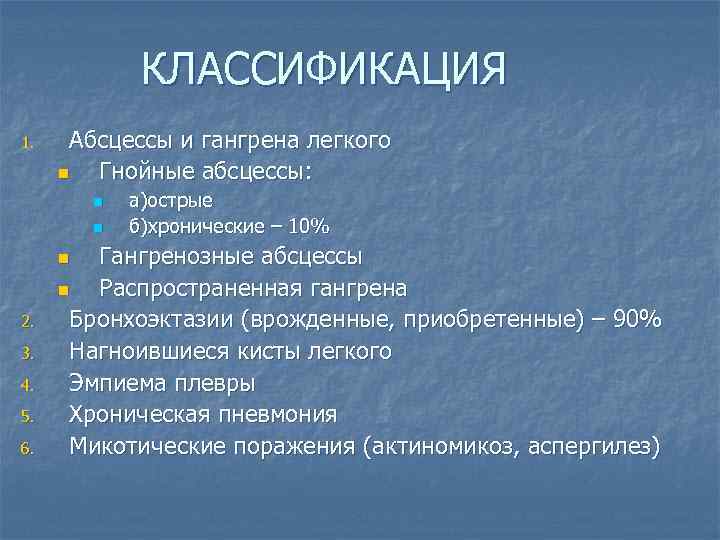 КЛАССИФИКАЦИЯ

1. Абсцессы и гангрена легкого
- Гнойные абсцессы:
  - а)острые
  - б)хронические – 10%
- Гангренозные абсцессы
- Распространенная гангрена
2. Бронхоэктазии (врожденные, приобретенные) – 90%
3. Нагноившиеся кисты легкого
4. Эмпиема плевры
5. Хроническая пневмония
6. Микотические поражения (актиномикоз, аспергилез)